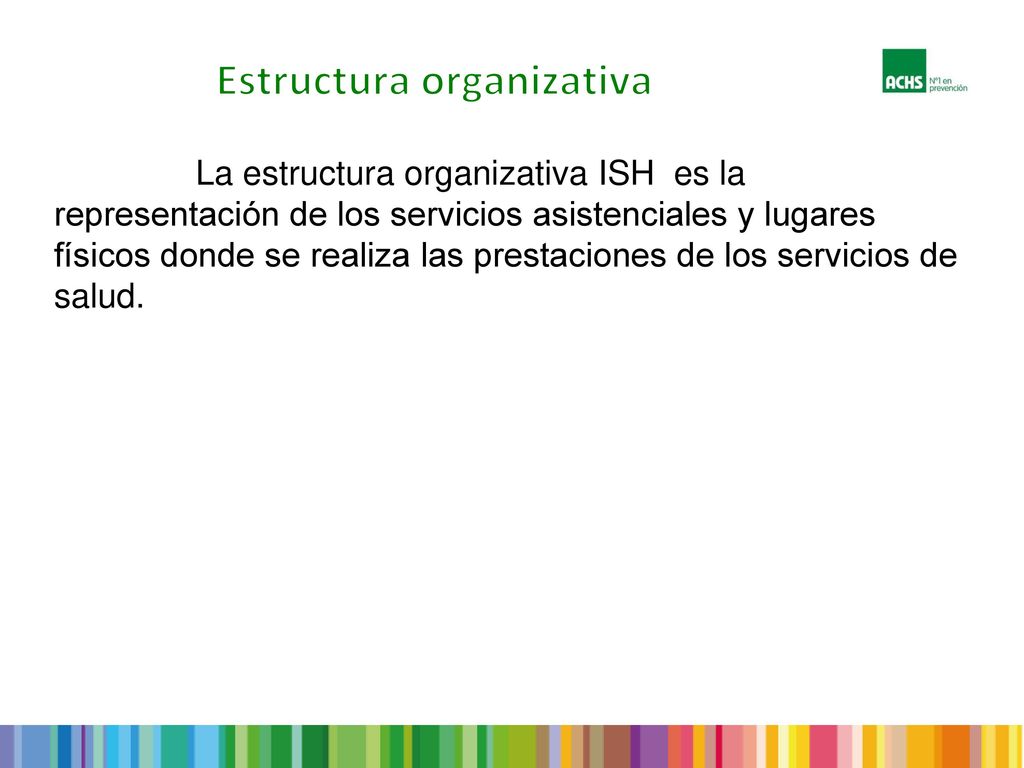 Estructura organizativa

ACHS Nº1 en prevención

La estructura organizativa ISH es la representación de los servicios asistenciales y lugares físicos donde se realiza las prestaciones de los servicios de salud.